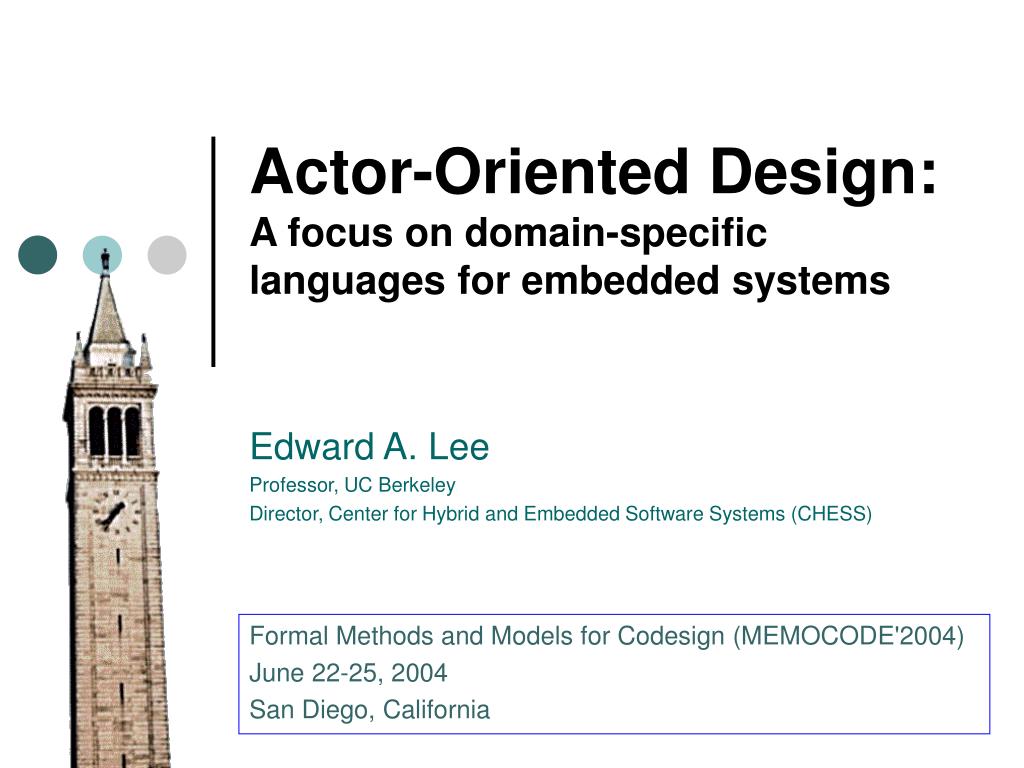 Actor-Oriented Design:
A focus on domain-specific languages for embedded systems

Edward A. Lee
Professor, UC Berkeley
Director, Center for Hybrid and Embedded Software Systems (CHESS)

Formal Methods and Models for Codesign (MEMOCODE'2004)
June 22-25, 2004
San Diego, California